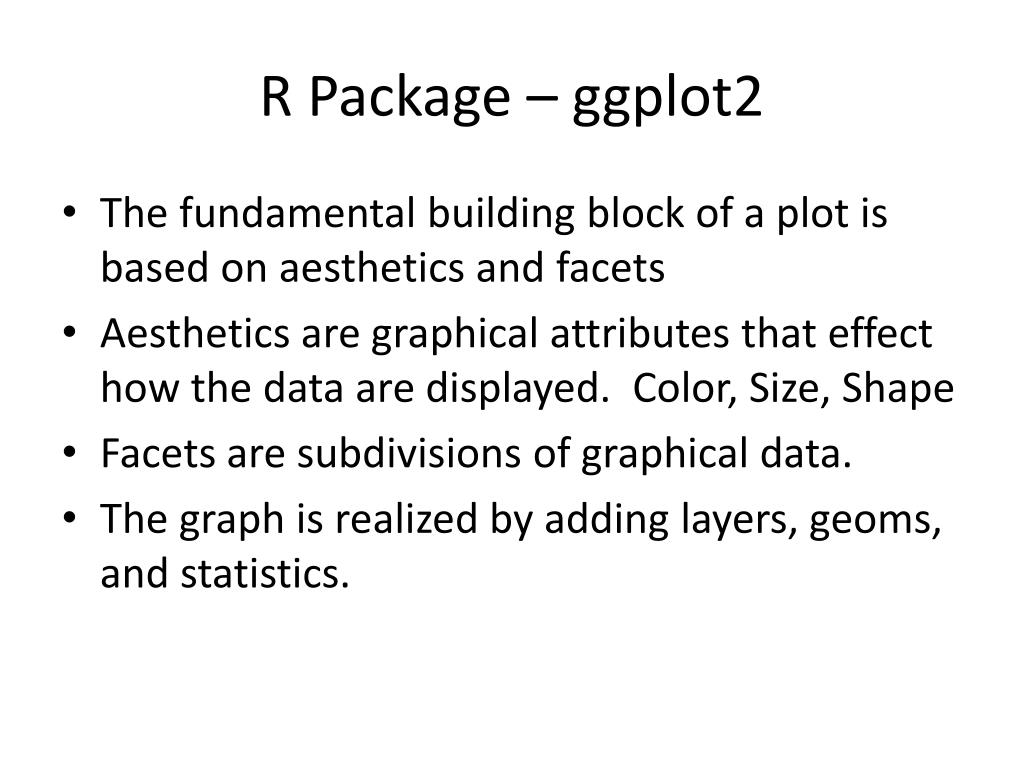 R Package – ggplot2

• The fundamental building block of a plot is based on aesthetics and facets
• Aesthetics are graphical attributes that effect how the data are displayed. Color, Size, Shape
• Facets are subdivisions of graphical data.
• The graph is realized by adding layers, geoms, and statistics.